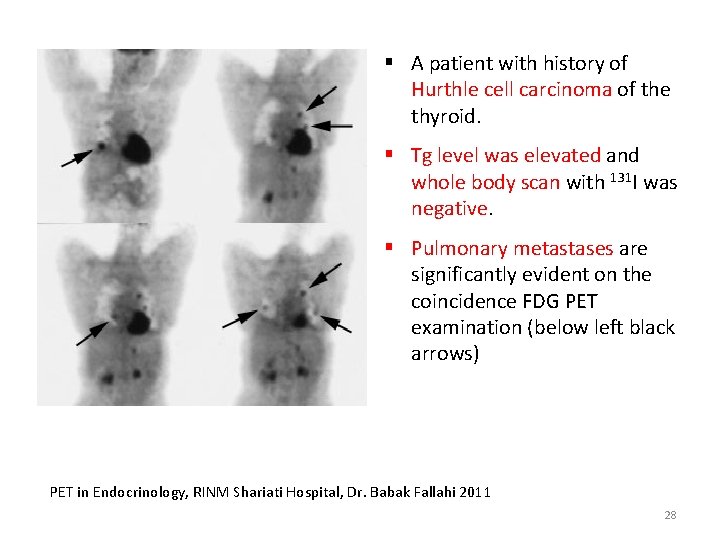 ▪ A patient with history of Hurthle cell carcinoma of the thyroid.

▪ Tg level was elevated and whole body scan with $^{131}$I was negative.

▪ Pulmonary metastases are significantly evident on the coincidence FDG PET examination (below left black arrows)

PET in Endocrinology, RINM Shariati Hospital, Dr. Babak Fallahi 2011

28